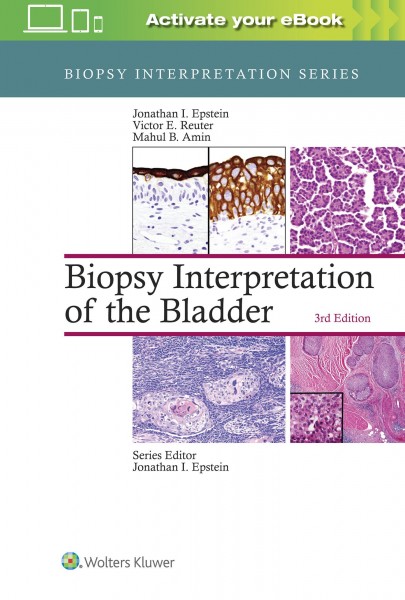 Activate your eBook

BIOPSY INTERPRETATION SERIES

Jonathan I. Epstein
Victor E. Reuter
Mahul B. Amin

Biopsy Interpretation of the Bladder

3rd Edition

Series Editor
Jonathan I. Epstein

Wolters Kluwer